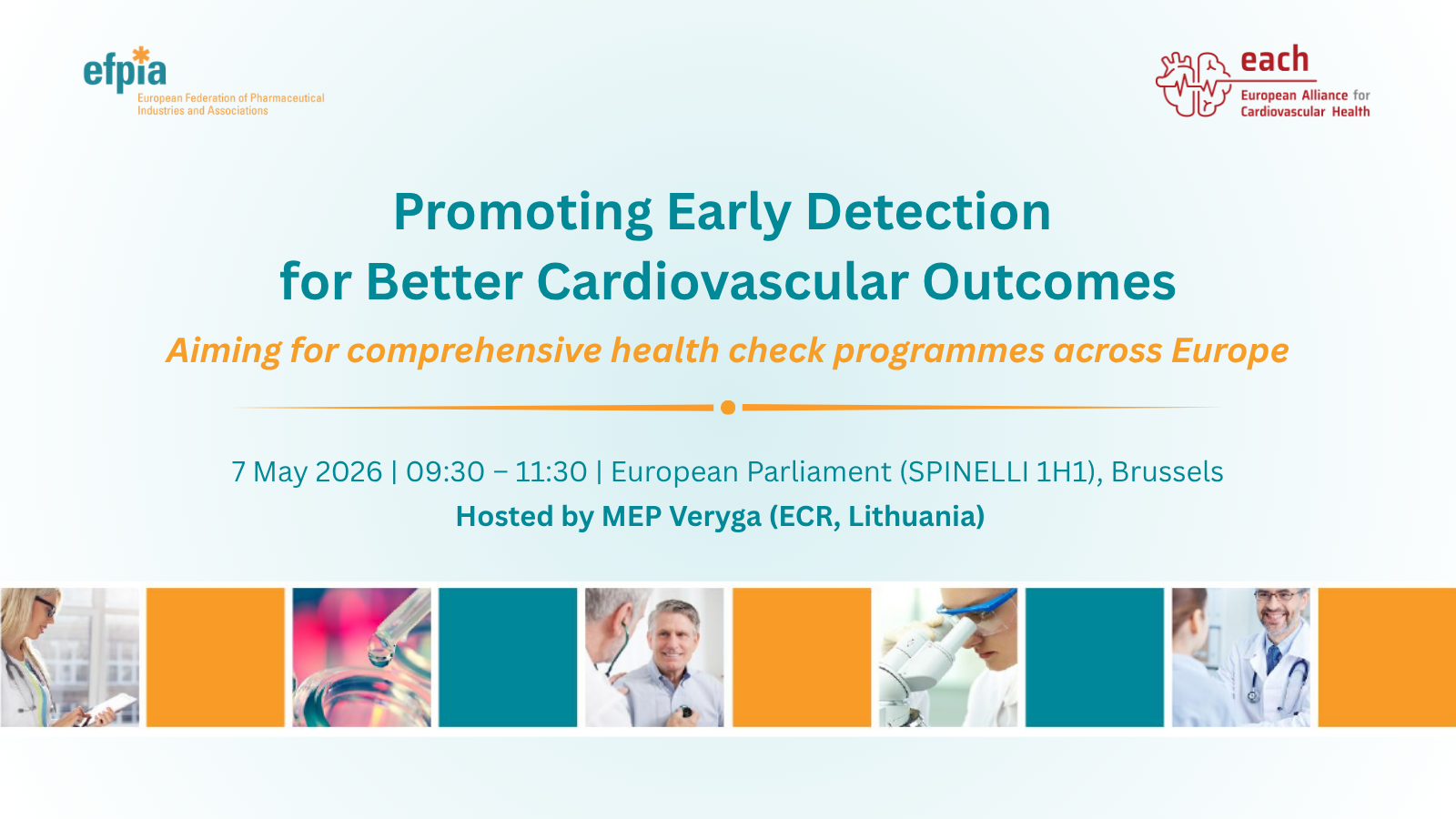 efpia
European Federation of Pharmaceutical Industries and Associations

each
European Alliance for Cardiovascular Health

Promoting Early Detection for Better Cardiovascular Outcomes

Aiming for comprehensive health check programmes across Europe

7 May 2026 | 09:30 – 11:30 | European Parliament (SPINELLI 1H1), Brussels

Hosted by MEP Veryga (ECR, Lithuania)